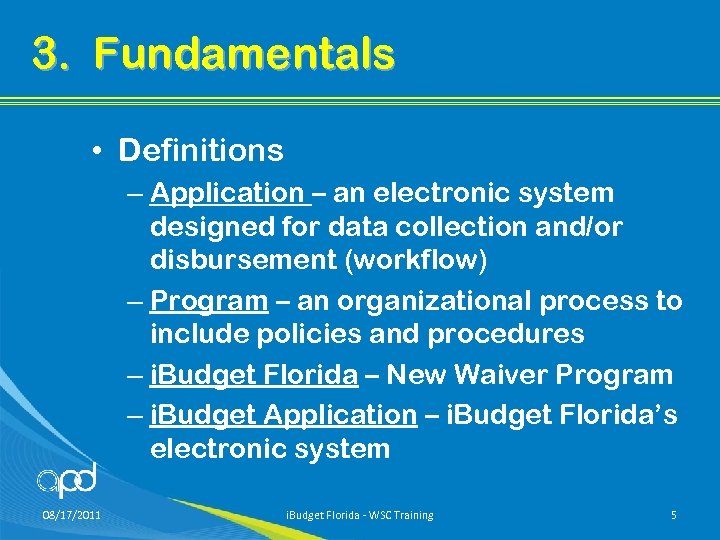 3. Fundamentals

• Definitions

– Application – an electronic system designed for data collection and/or disbursement (workflow)

– Program – an organizational process to include policies and procedures

– iBudget Florida – New Waiver Program

– iBudget Application – iBudget Florida's electronic system

apd

08/17/2011

iBudget Florida - WSC Training

5